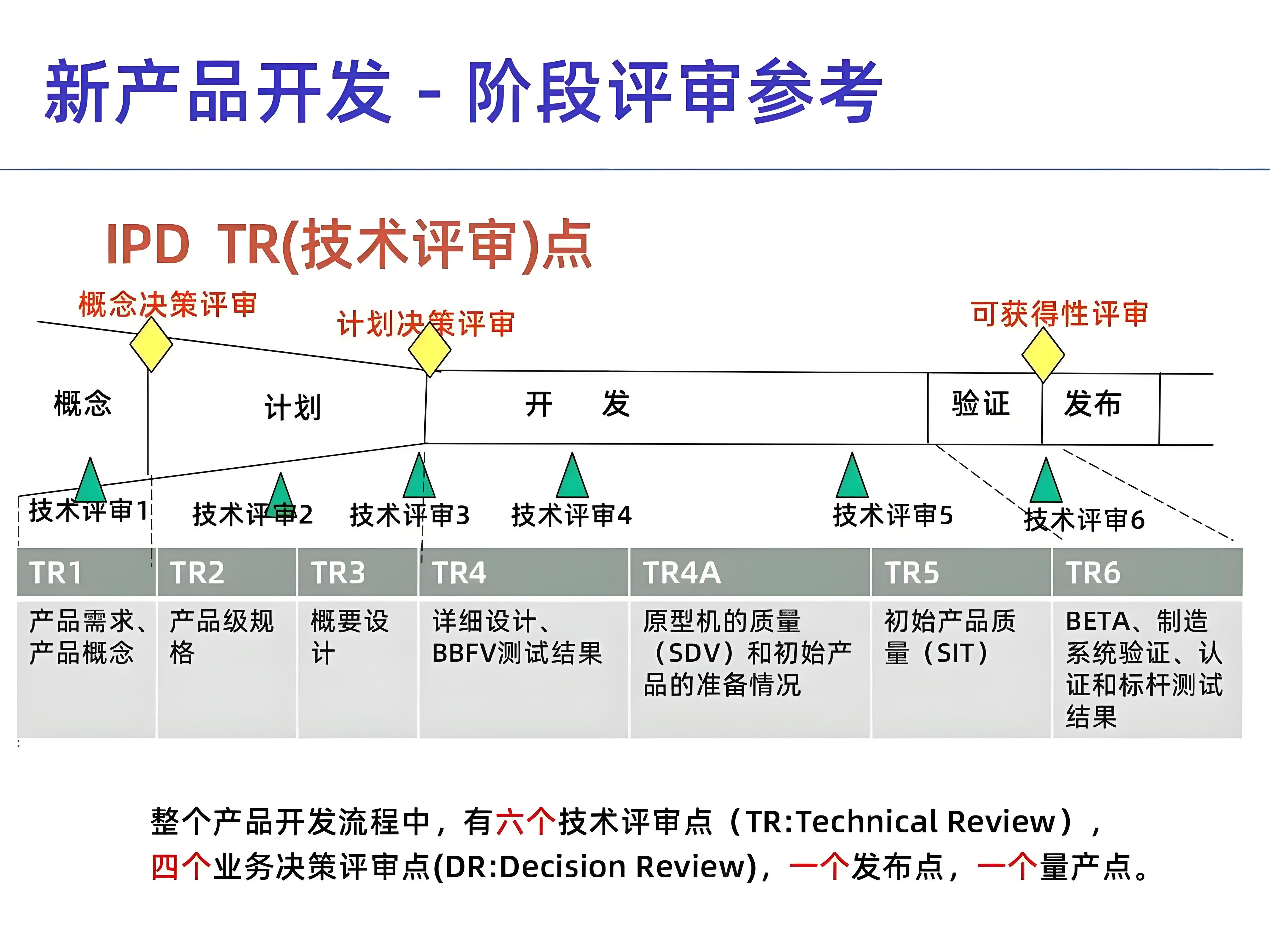 新产品开发 - 阶段评审参考

IPD TR(技术评审)点

概念决策评审
计划决策评审
可获得性评审

概念
计划
开 发
验证
发布

技术评审1
技术评审2
技术评审3
技术评审4
技术评审5
技术评审6

| TR1 | TR2 | TR3 | TR4 | TR4A | TR5 | TR6 |
|---|---|---|---|---|---|---|
| 产品需求、产品概念 | 产品级规格 | 概要设计 | 详细设计、BBFV测试结果 | 原型机的质量（SDV）和初始产品的准备情况 | 初始产品质量（SIT） | BETA、制造系统验证、认证和标杆测试结果 |

整个产品开发流程中，有六个技术评审点（TR:Technical Review），四个业务决策评审点(DR:Decision Review)，一个发布点，一个量产点。